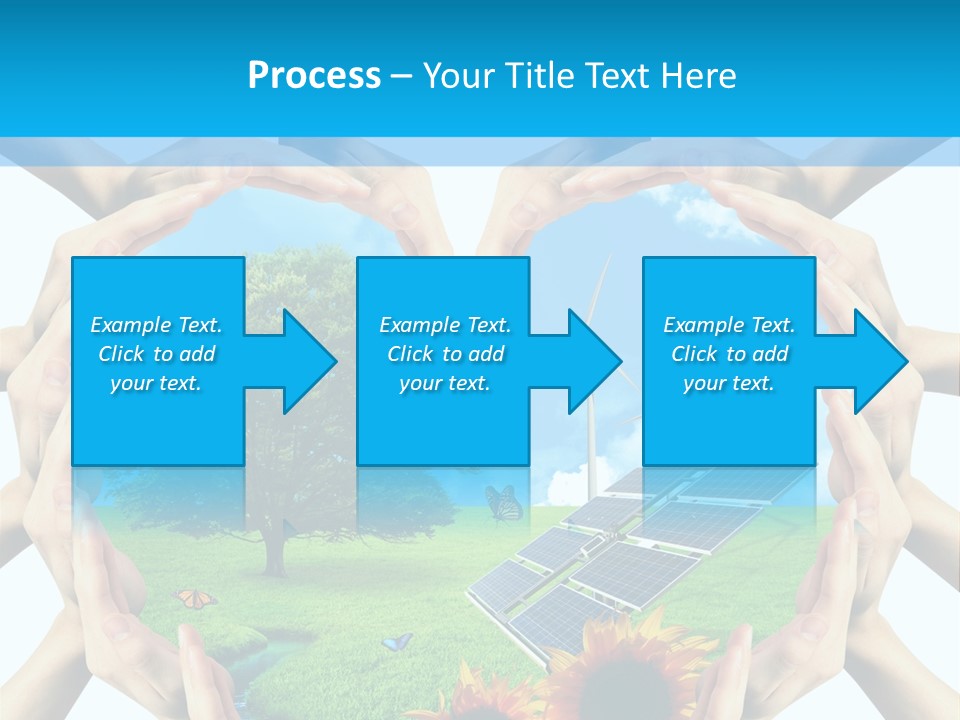 Process – Your Title Text Here

Example Text. Click to add your text.

Example Text. Click to add your text.

Example Text. Click to add your text.